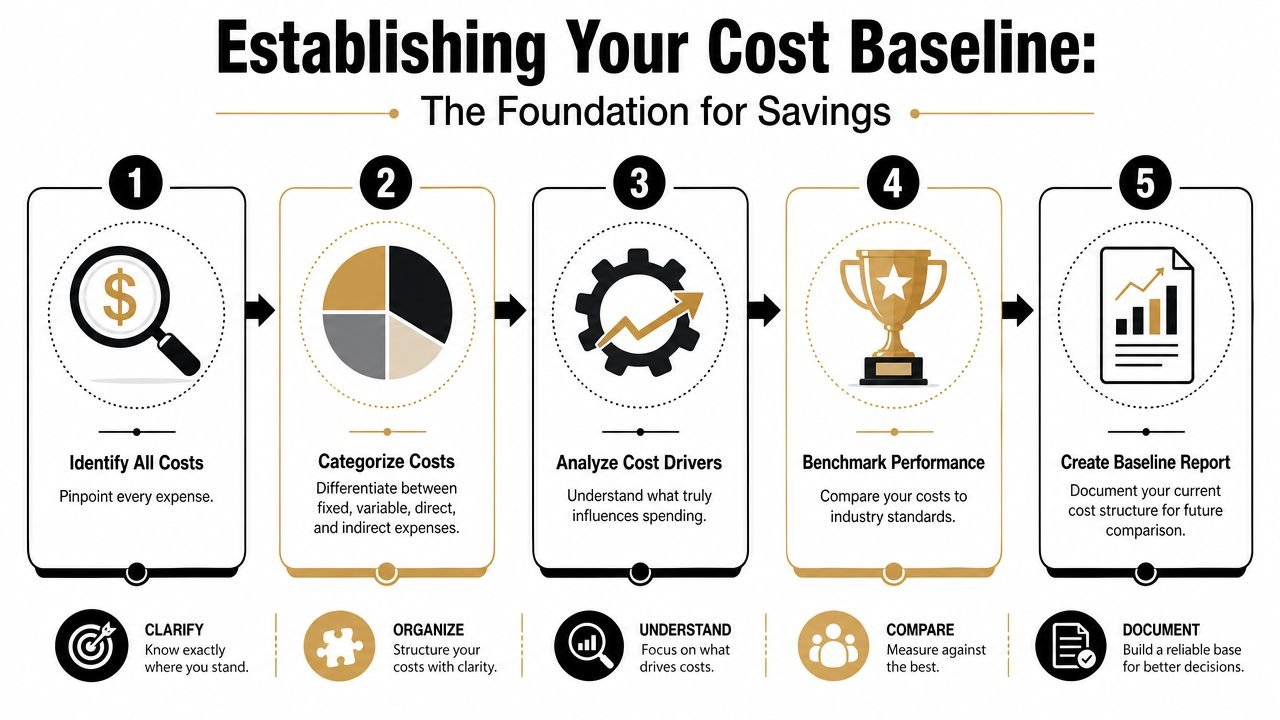 Establishing Your Cost Baseline:

The Foundation for Savings

1

$

Identify All Costs

Pinpoint every expense.

2

Categorize Costs

Differentiate between fixed, variable, direct, and indirect expenses.

3

Analyze Cost Drivers

Understand what truly influences spending.

4

Benchmark Performance

Compare your costs to industry standards.

5

Create Baseline Report

Document your current cost structure for future comparison.

CLARIFY
Know exactly where you stand.

ORGANIZE
Structure your costs with clarity.

UNDERSTAND
Focus on what drives costs.

COMPARE
Measure against the best.

DOCUMENT
Build a reliable base for better decisions.